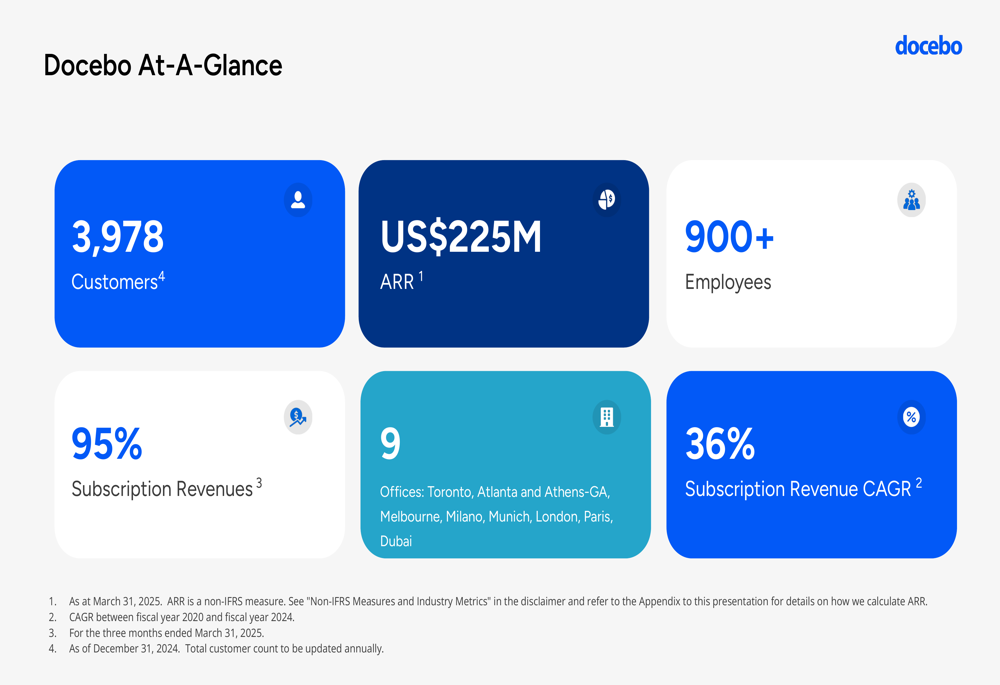 Docebo At-A-Glance

docebo

3,978
Customers$^4$

US$225M
ARR $^1$

900+
Employees

95%
Subscription Revenues $^3$

9
Offices: Toronto, Atlanta and Athens-GA, Melbourne, Milano, Munich, London, Paris, Dubai

36%
Subscription Revenue CAGR $^2$

1. As at March 31, 2025. ARR is a non-IFRS measure. See "Non-IFRS Measures and Industry Metrics" in the disclaimer and refer to the Appendix to this presentation for details on how we calculate ARR.
2. CAGR between fiscal year 2020 and fiscal year 2024.
3. For the three months ended March 31, 2025.
4. As of December 31, 2024. Total customer count to be updated annually.